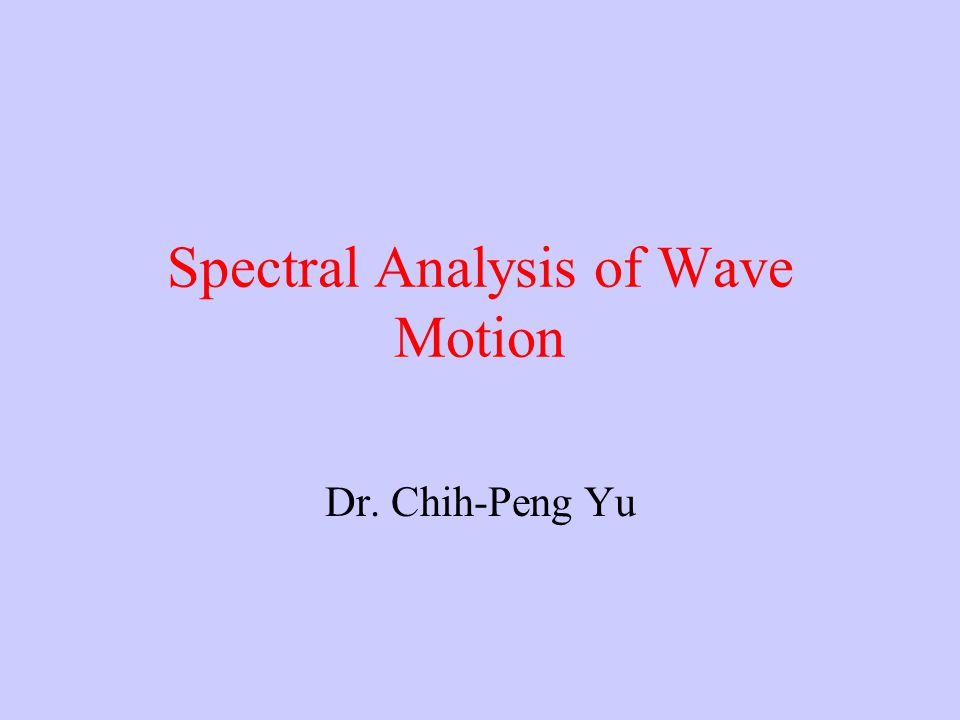 Spectral Analysis of Wave Motion

Dr. Chih-Peng Yu